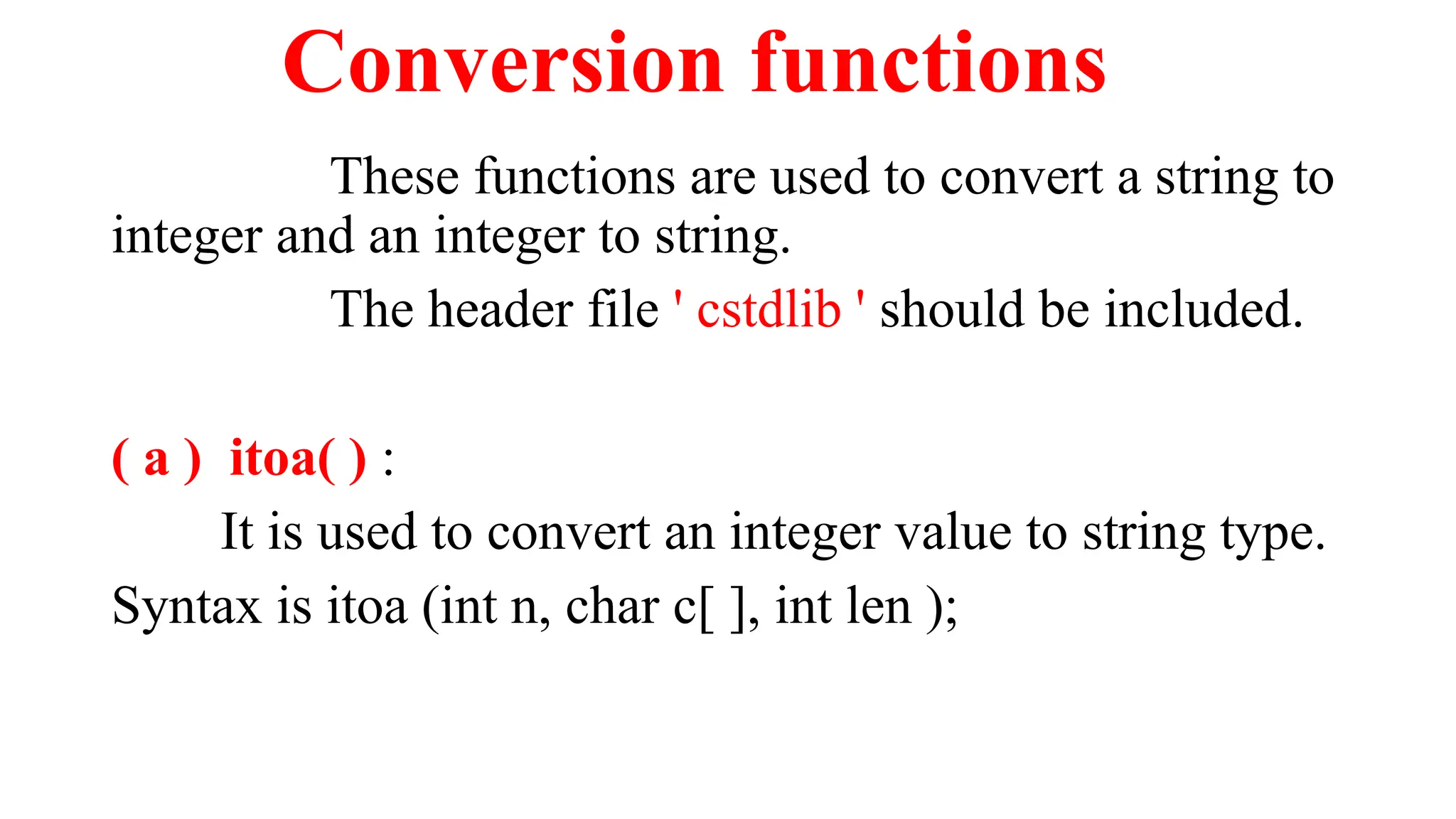 Conversion functions

These functions are used to convert a string to integer and an integer to string.

The header file ' cstdlib ' should be included.

( a ) itoa( ) :

It is used to convert an integer value to string type.

Syntax is itoa (int n, char c[ ], int len );